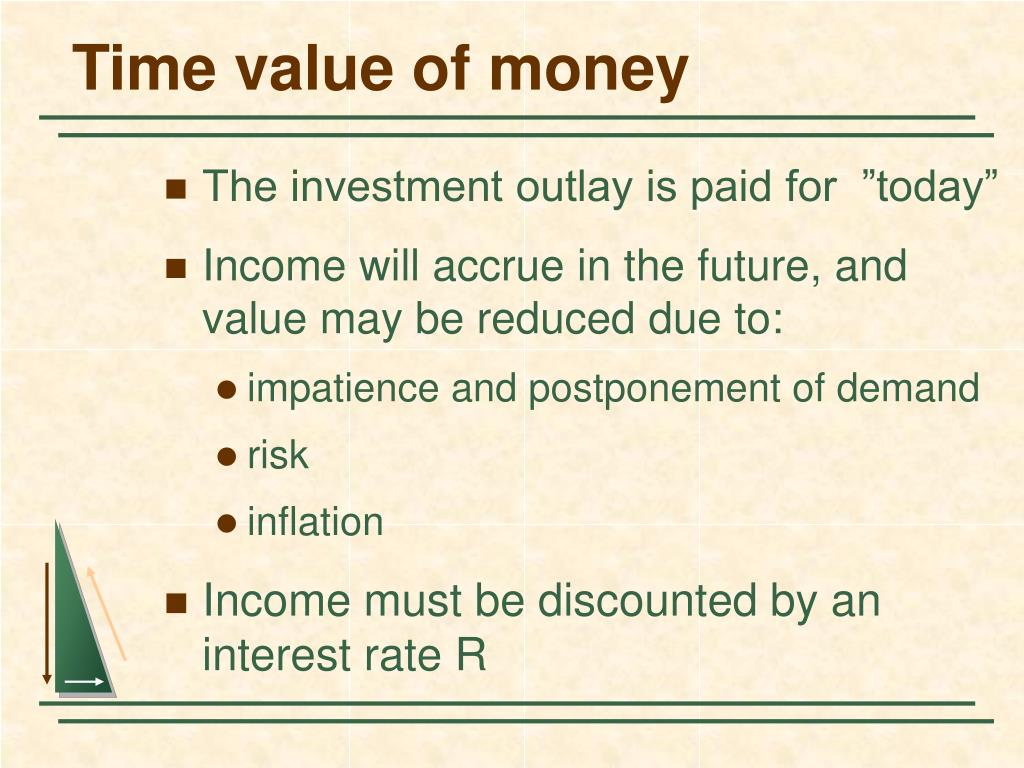 Time value of money

The investment outlay is paid for ”today”

Income will accrue in the future, and value may be reduced due to:

impatience and postponement of demand

risk

inflation

Income must be discounted by an interest rate R